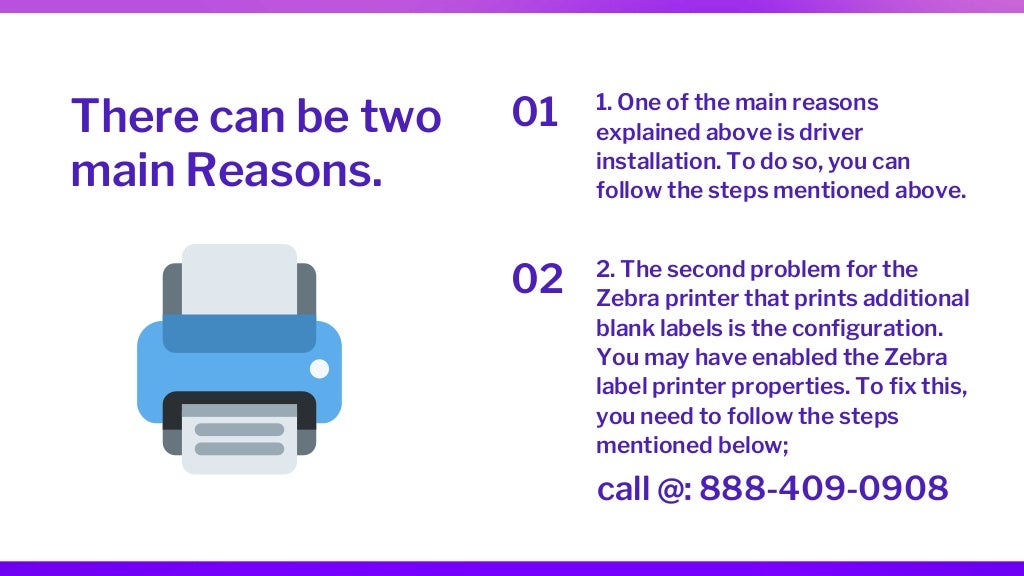 There can be two main Reasons.

01

1. One of the main reasons explained above is driver installation. To do so, you can follow the steps mentioned above.

02

2. The second problem for the Zebra printer that prints additional blank labels is the configuration. You may have enabled the Zebra label printer properties. To fix this, you need to follow the steps mentioned below;

call @: 888-409-0908